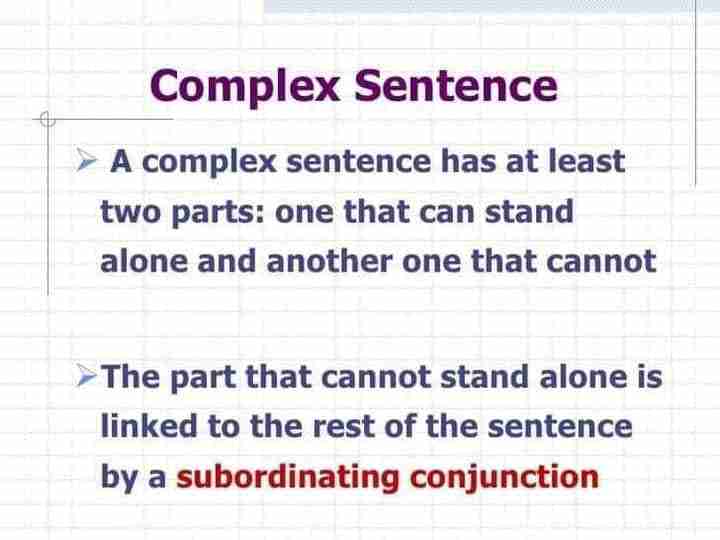 Complex Sentence

➢ A complex sentence has at least two parts: one that can stand alone and another one that cannot

➢ The part that cannot stand alone is linked to the rest of the sentence by a subordinating conjunction